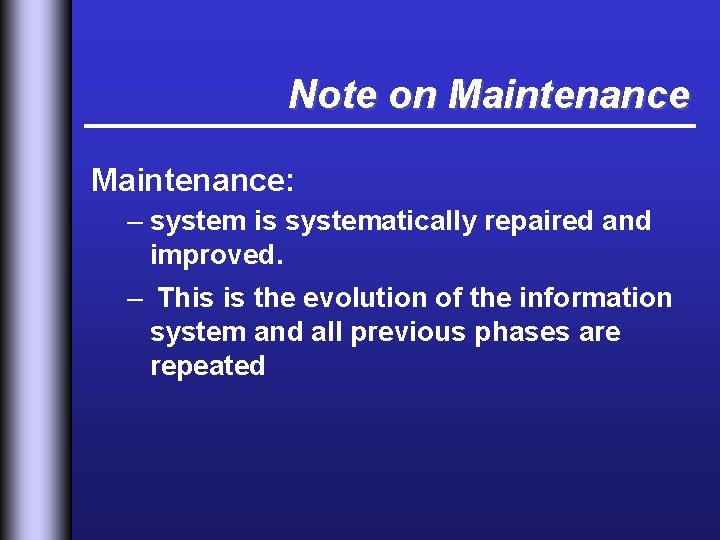 Note on Maintenance

Maintenance:

– system is systematically repaired and improved.

– This is the evolution of the information system and all previous phases are repeated